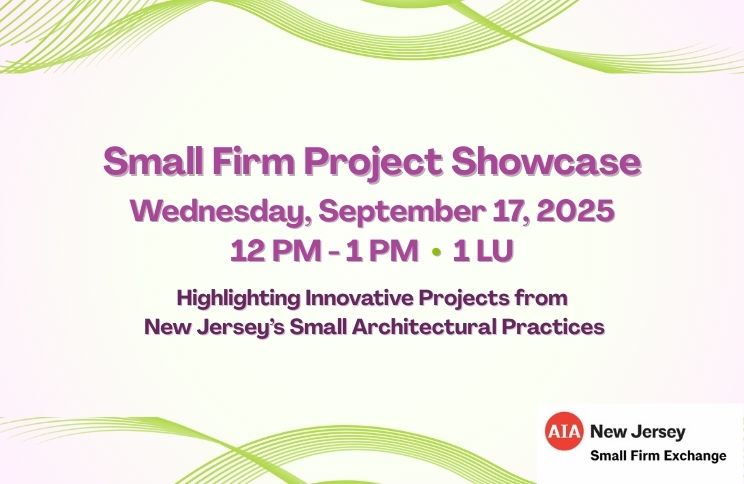 Small Firm Project Showcase
Wednesday, September 17, 2025
12 PM - 1 PM • 1 LU

Highlighting Innovative Projects from New Jersey's Small Architectural Practices

AIA New Jersey
Small Firm Exchange